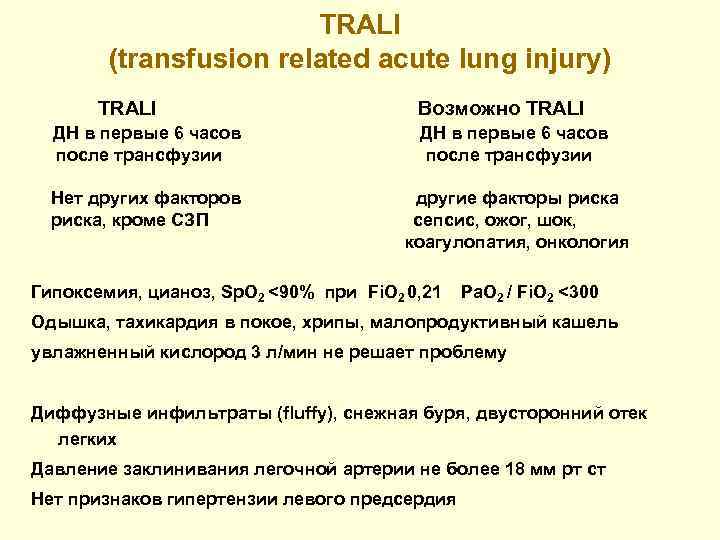 TRALI
(transfusion related acute lung injury)

TRALI
ДН в первые 6 часов после трансфузии

Нет других факторов риска, кроме СЗП

Возможно TRALI
ДН в первые 6 часов после трансфузии

другие факторы риска сепсис, ожог, шок, коагулопатия, онкология

Гипоксемия, цианоз, $SpO_2$ <90% при $FiO_2$ 0,21 $PaO_2$ / $FiO_2$ <300

Одышка, тахикардия в покое, хрипы, малопродуктивный кашель

увлажненный кислород 3 л/мин не решает проблему

Диффузные инфильтраты (fluffy), снежная буря, двусторонний отек легких

Давление заклинивания легочной артерии не более 18 мм рт ст

Нет признаков гипертензии левого предсердия